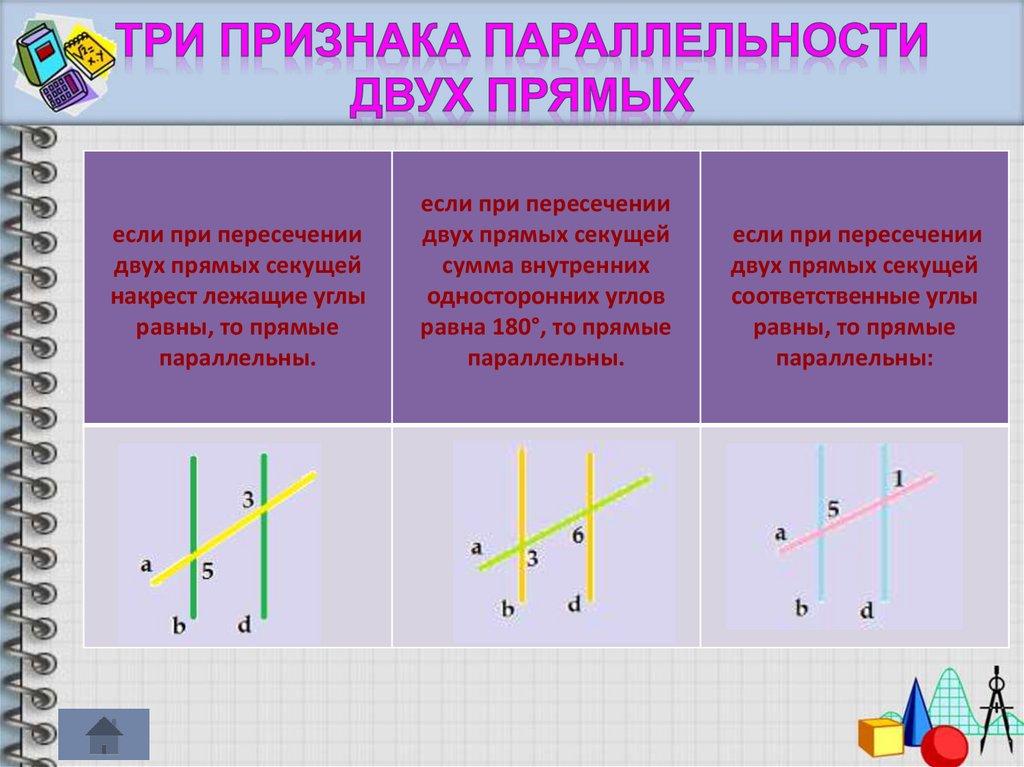 ТРИ ПРИЗНАКА ПАРАЛЛЕЛЬНОСТИ ДВУХ ПРЯМЫХ

| если при пересечении двух прямых секущей накрест лежащие углы равны, то прямые параллельны. | если при пересечении двух прямых секущей сумма внутренних односторонних углов равна 180°, то прямые параллельны. | если при пересечении двух прямых секущей соответственные углы равны, то прямые параллельны: |
|---|---|---|
| 3 a 5 b d | a 3 6 b d | 1 5 a b d |